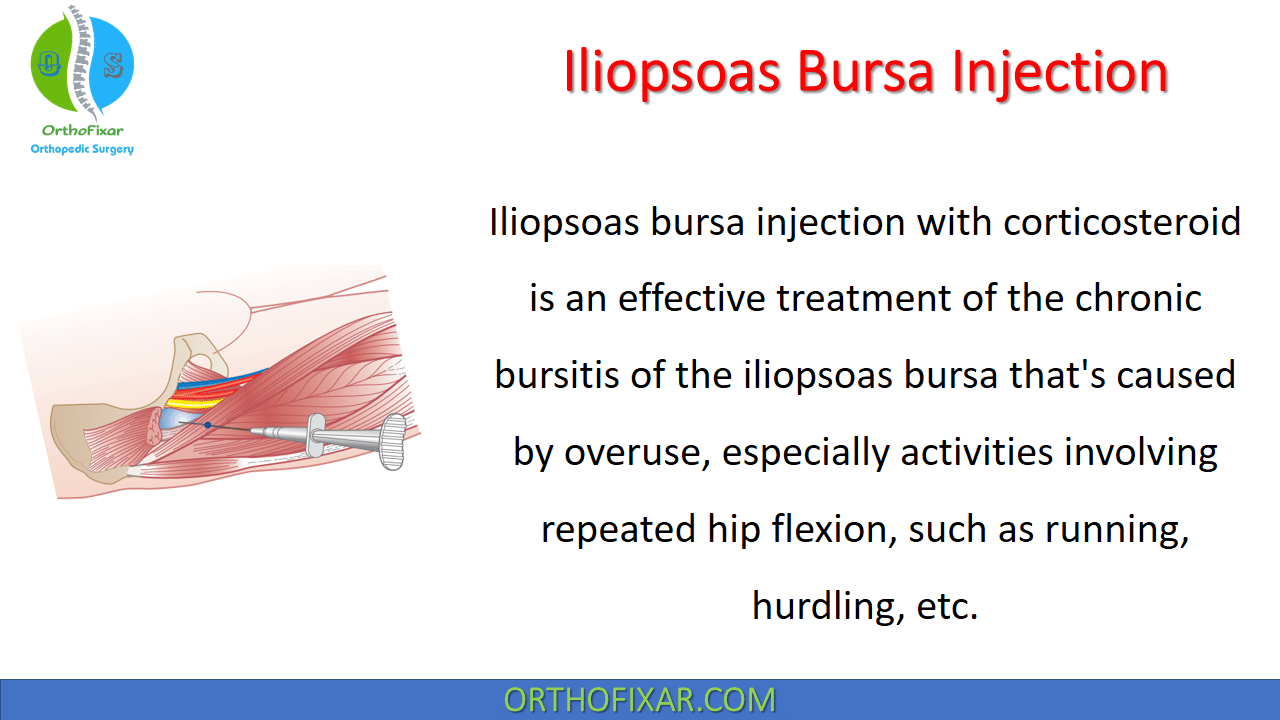 OrthoFixar
Orthopedic Surgery

Iliopsoas Bursa Injection

Iliopsoas bursa injection with corticosteroid is an effective treatment of the chronic bursitis of the iliopsoas bursa that's caused by overuse, especially activities involving repeated hip flexion, such as running, hurdling, etc.

ORTHOFIXAR.COM